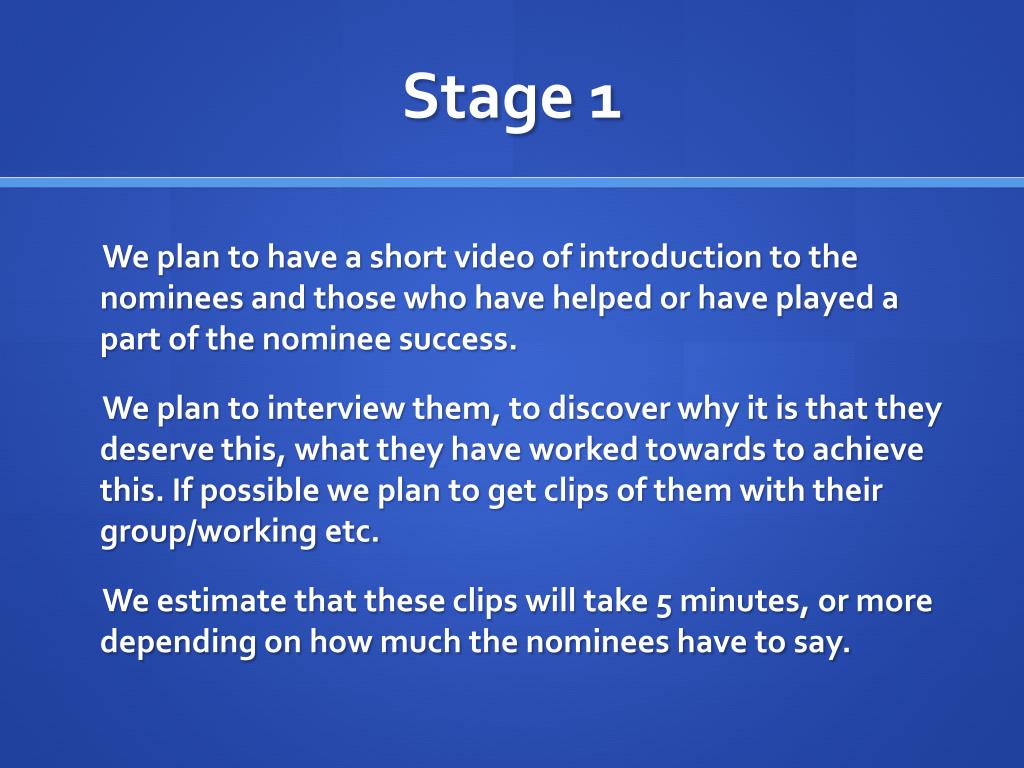 Stage 1

We plan to have a short video of introduction to the nominees and those who have helped or have played a part of the nominee success.

We plan to interview them, to discover why it is that they deserve this, what they have worked towards to achieve this. If possible we plan to get clips of them with their group/working etc.

We estimate that these clips will take 5 minutes, or more depending on how much the nominees have to say.